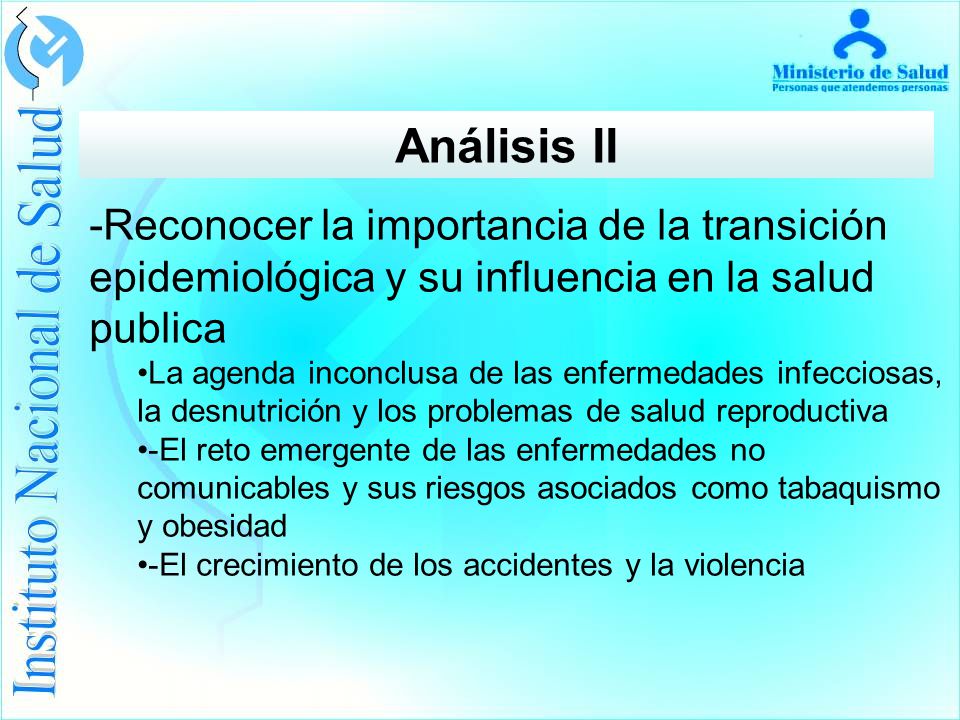 Instituto Nacional de Salud

Ministerio de Salud
Personas que atendemos personas

Análisis II

-Reconocer la importancia de la transición epidemiológica y su influencia en la salud publica

•La agenda inconclusa de las enfermedades infecciosas, la desnutrición y los problemas de salud reproductiva

•-El reto emergente de las enfermedades no comunicables y sus riesgos asociados como tabaquismo y obesidad

•-El crecimiento de los accidentes y la violencia